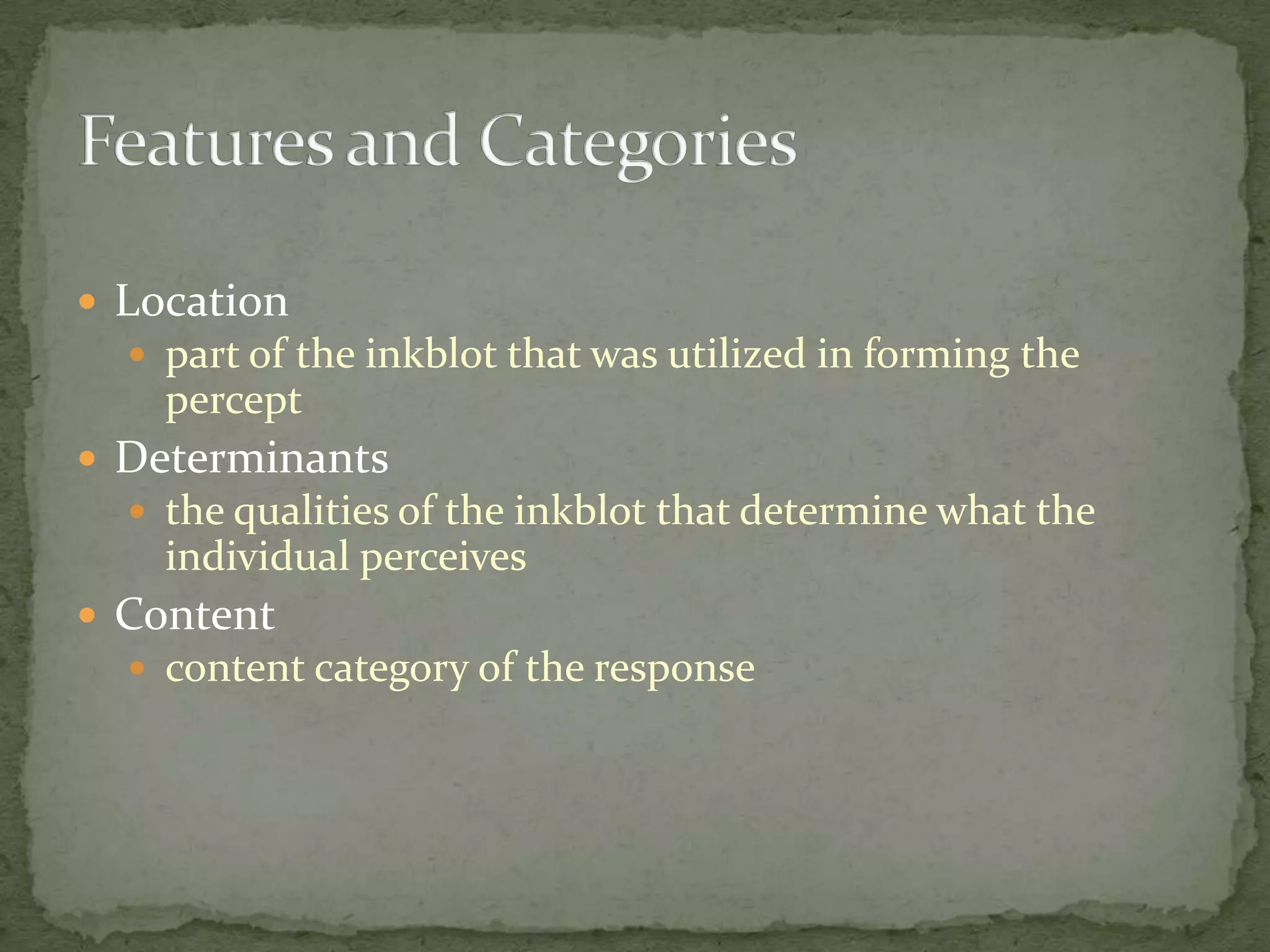 Features and Categories

- Location
  - part of the inkblot that was utilized in forming the percept
- Determinants
  - the qualities of the inkblot that determine what the individual perceives
- Content
  - content category of the response